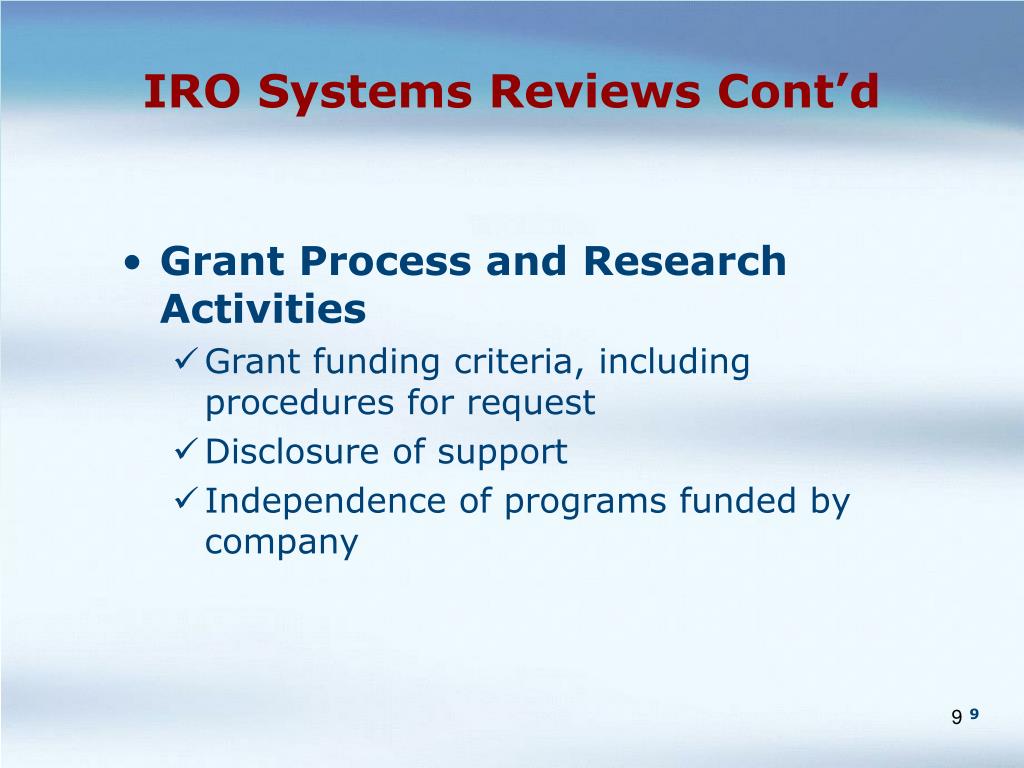 IRO Systems Reviews Cont’d

• Grant Process and Research Activities
✓ Grant funding criteria, including procedures for request
✓ Disclosure of support
✓ Independence of programs funded by company

9 9